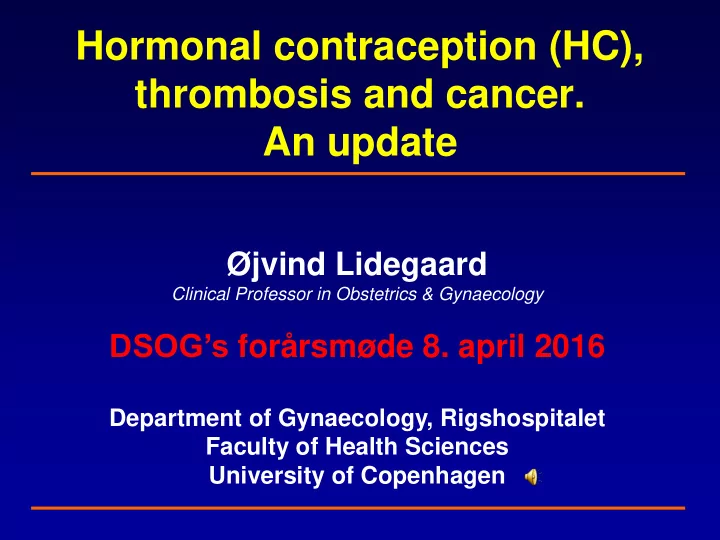 Hormonal contraception (HC), thrombosis and cancer.
An update

Øjvind Lidegaard
Clinical Professor in Obstetrics & Gynaecology

DSOG's forårsmøde 8. april 2016

Department of Gynaecology, Rigshospitalet
Faculty of Health Sciences
University of Copenhagen